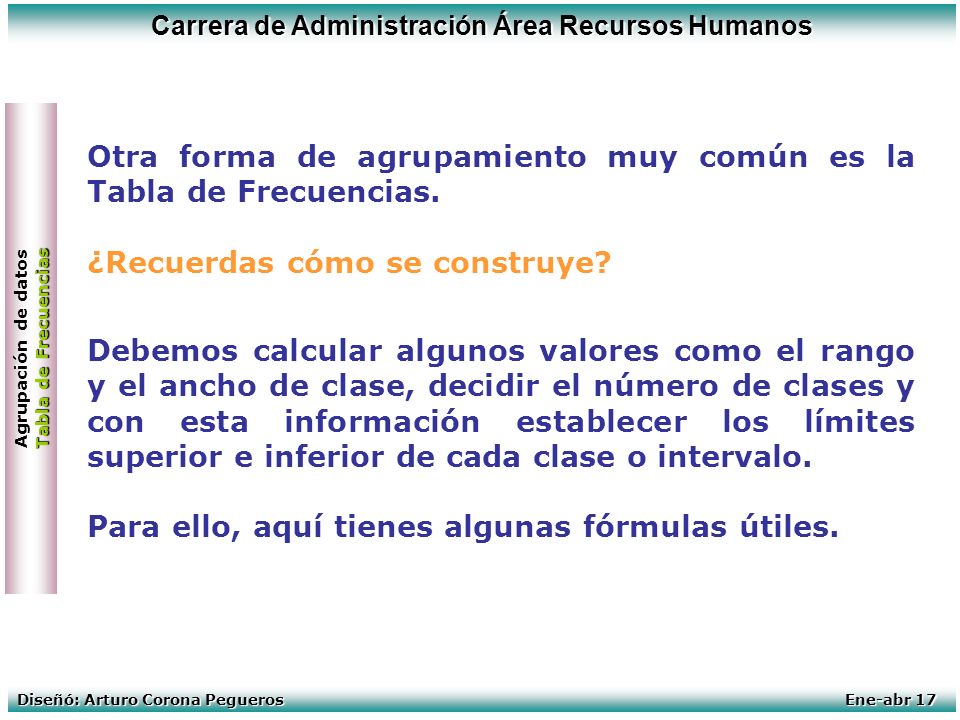 Carrera de Administración Área Recursos Humanos

Agrupación de datos
Tabla de Frecuencias

Otra forma de agrupamiento muy común es la Tabla de Frecuencias.

¿Recuerdas cómo se construye?

Debemos calcular algunos valores como el rango y el ancho de clase, decidir el número de clases y con esta información establecer los límites superior e inferior de cada clase o intervalo.

Para ello, aquí tienes algunas fórmulas útiles.

Diseñó: Arturo Corona Pegueros
Ene-abr 17